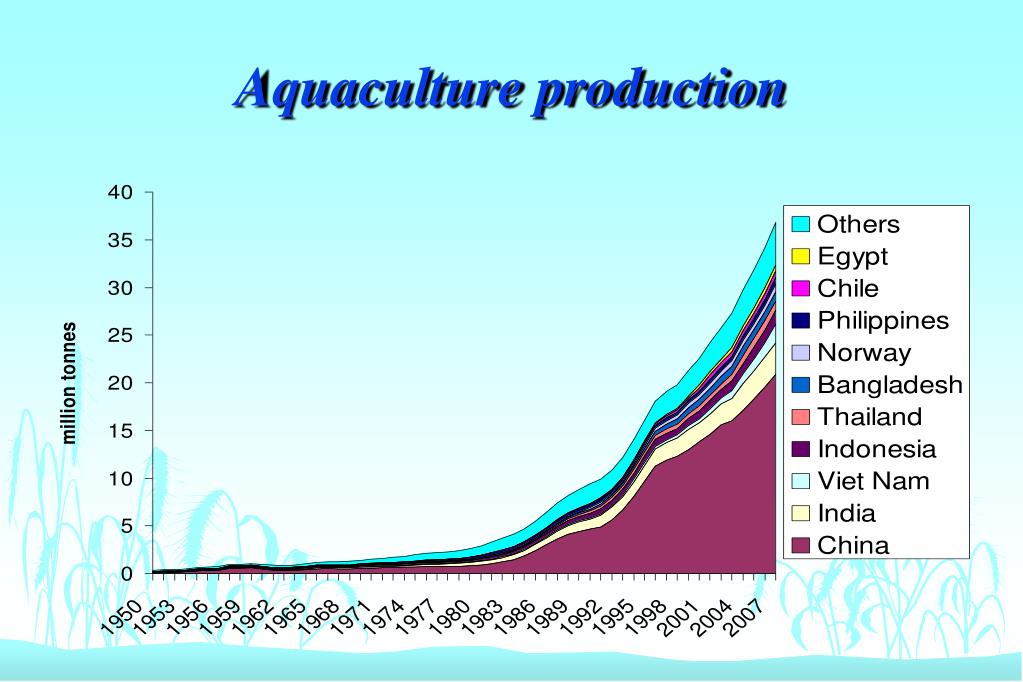 Aquaculture production

million tonnes

40
35
30
25
20
15
10
5
0

1950
1953
1956
1959
1962
1965
1968
1971
1974
1977
1980
1983
1986
1989
1992
1995
1998
2001
2004
2007

Others
Egypt
Chile
Philippines
Norway
Bangladesh
Thailand
Indonesia
Viet Nam
India
China